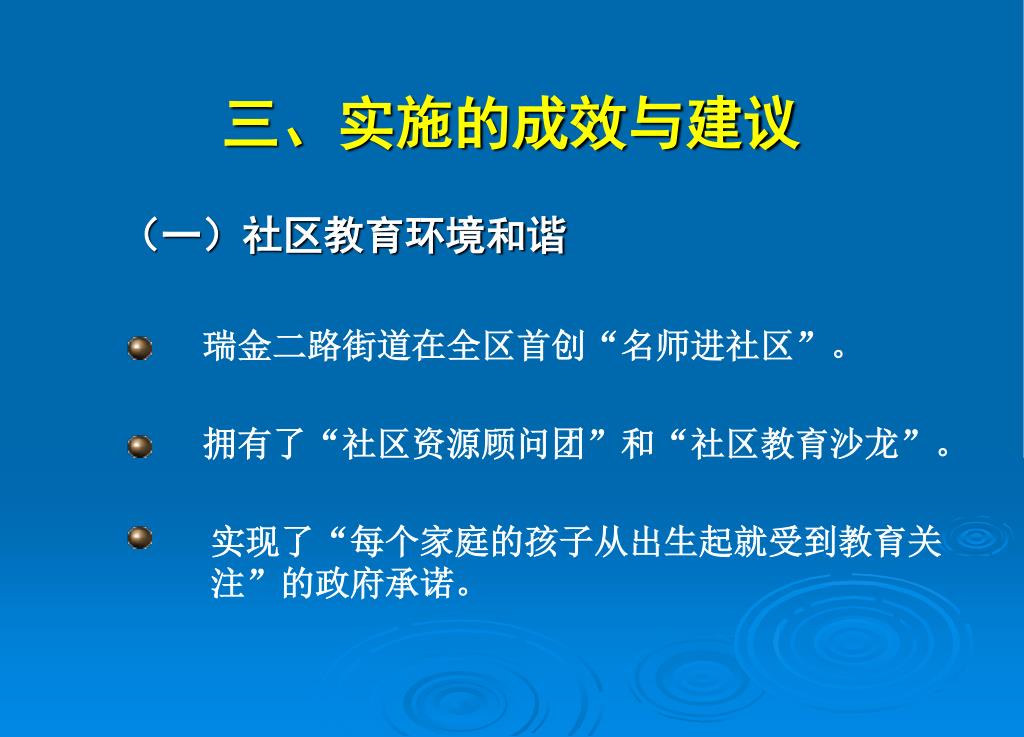 三、实施的成效与建议

（一）社区教育环境和谐

瑞金二路街道在全区首创“名师进社区”。

拥有了“社区资源顾问团”和“社区教育沙龙”。

实现了“每个家庭的孩子从出生起就受到教育关注”的政府承诺。